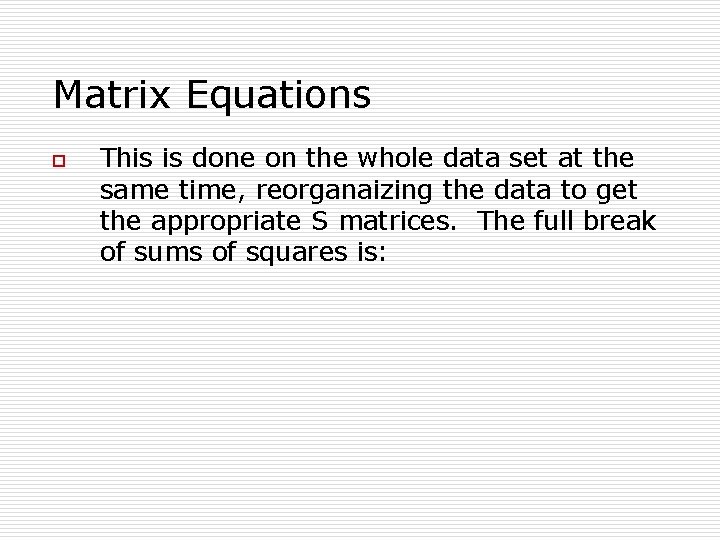 Matrix Equations

This is done on the whole data set at the same time, reorganaizing the data to get the appropriate S matrices. The full break of sums of squares is: